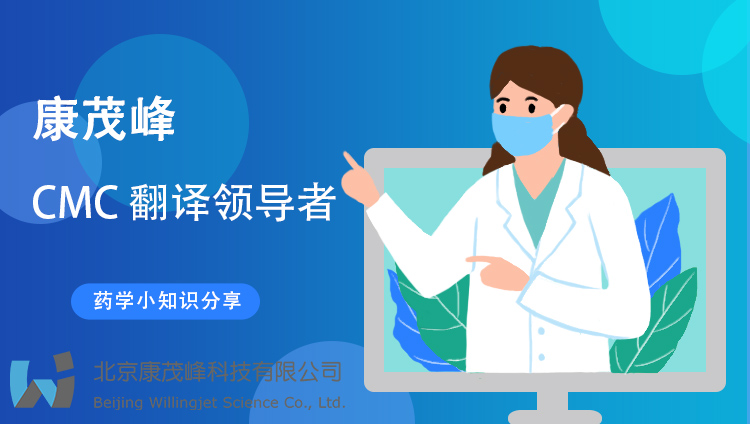 康茂峰

CMC 翻译领导者

药学小知识分享

北京康茂峰科技有限公司
Beijing Willingjet Science Co., Ltd.